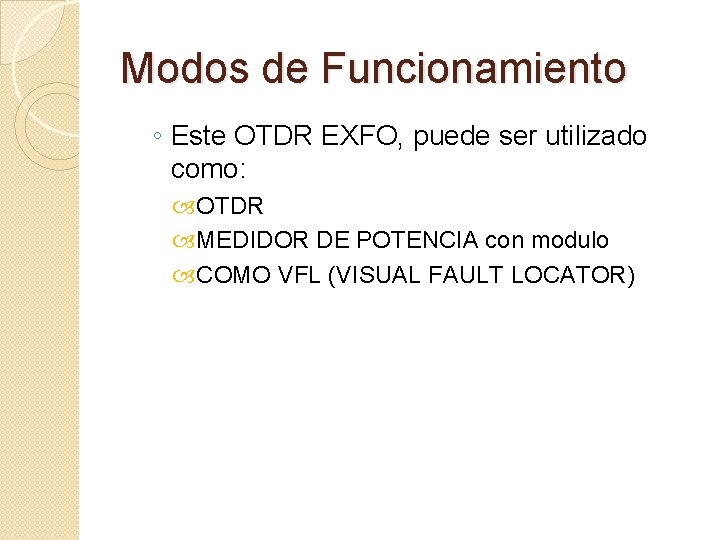 Modos de Funcionamiento

◦ Este OTDR EXFO, puede ser utilizado como:

OTDR

MEDIDOR DE POTENCIA con modulo

COMO VFL (VISUAL FAULT LOCATOR)